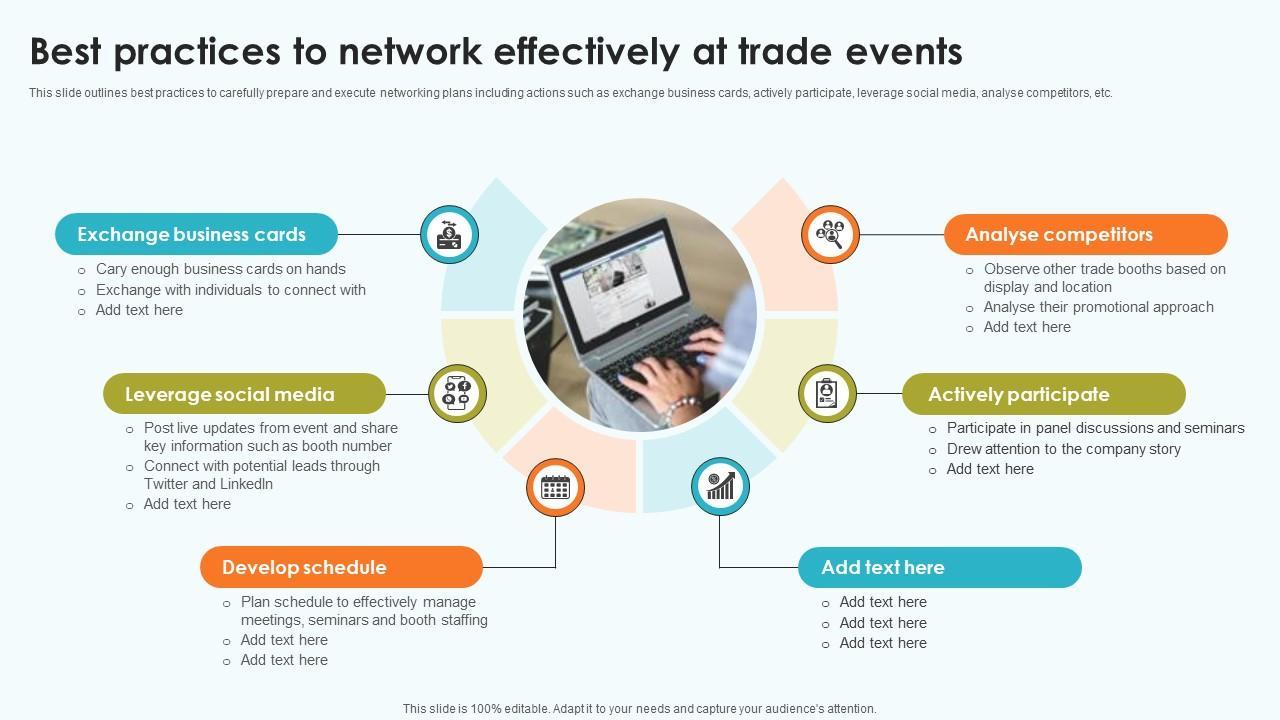 Best practices to network effectively at trade events

This slide outlines best practices to carefully prepare and execute networking plans including actions such as exchange business cards, actively participate, leverage social media, analyse competitors, etc.

Exchange business cards

- Cary enough business cards on hands
- Exchange with individuals to connect with
- Add text here

Leverage social media

- Post live updates from event and share key information such as booth number
- Connect with potential leads through Twitter and LinkedIn
- Add text here

Develop schedule

- Plan schedule to effectively manage meetings, seminars and booth staffing
- Add text here
- Add text here

Analyse competitors

- Observe other trade booths based on display and location
- Analyse their promotional approach
- Add text here

Actively participate

- Participate in panel discussions and seminars
- Drew attention to the company story
- Add text here

Add text here

- Add text here
- Add text here
- Add text here

This slide is 100% editable. Adapt it to your needs and capture your audience's attention.